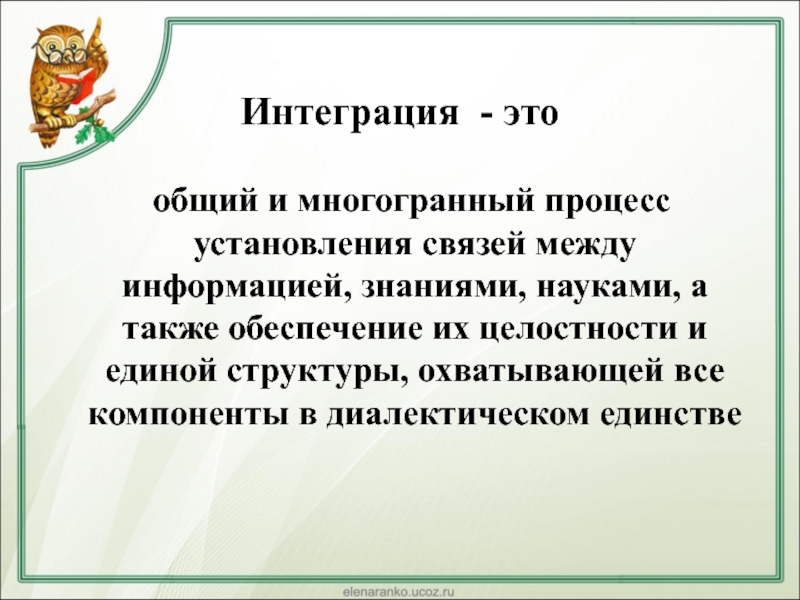 Интеграция - это

общий и многогранный процесс установления связей между информацией, знаниями, науками, а также обеспечение их целостности и единой структуры, охватывающей все компоненты в диалектическом единстве

elenaranko.ucoz.ru